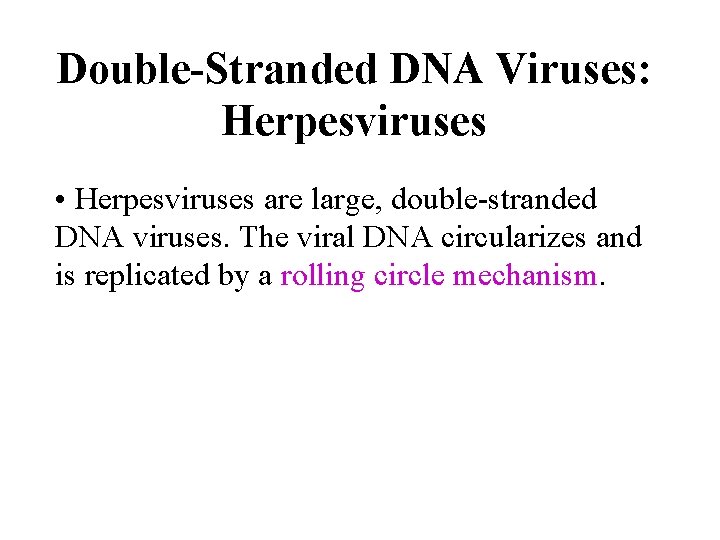 Double-Stranded DNA Viruses: Herpesviruses

• Herpesviruses are large, double-stranded DNA viruses. The viral DNA circularizes and is replicated by a rolling circle mechanism.